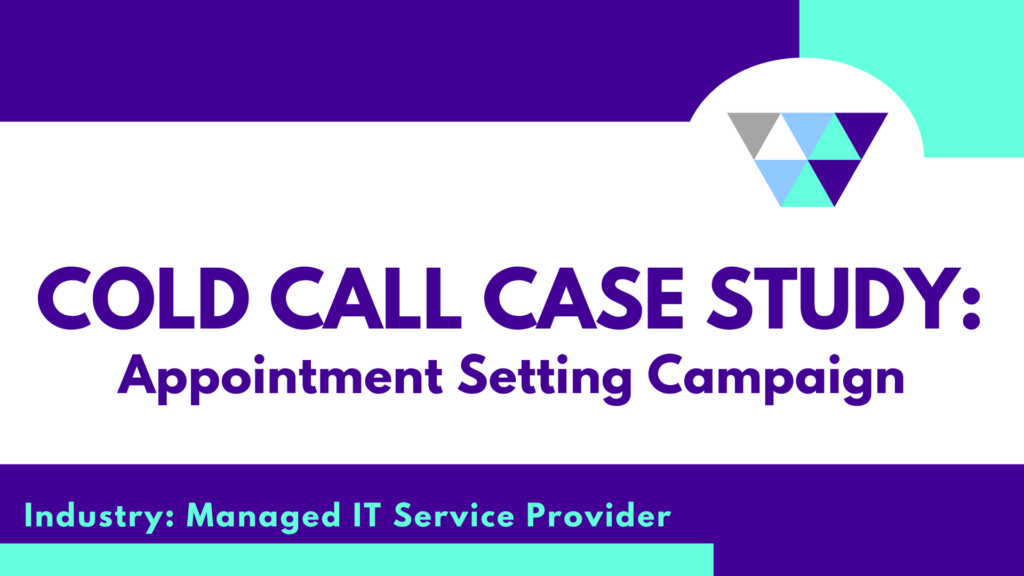 COLD CALL CASE STUDY:
Appointment Setting Campaign

Industry: Managed IT Service Provider